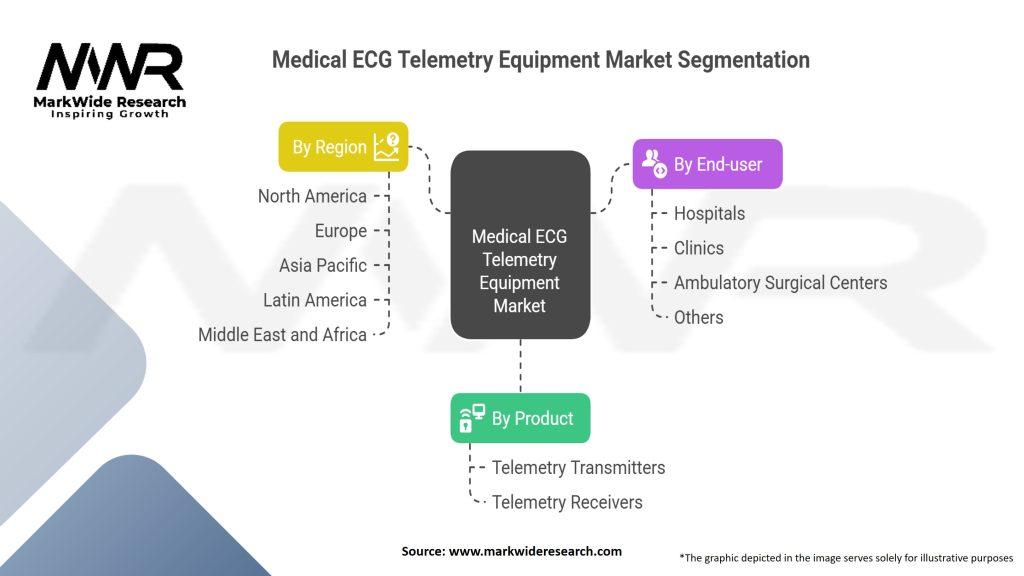 MWR
MarkWide Research
Inspiring Growth

Medical ECG Telemetry Equipment Market Segmentation

By Region
North America
Europe
Asia Pacific
Latin America
Middle East and Africa

Medical ECG Telemetry Equipment Market

By End-user
Hospitals
Clinics
Ambulatory Surgical Centers
Others

By Product
Telemetry Transmitters
Telemetry Receivers

Source: www.markwideresearch.com

*The graphic depicted in the image serves solely for illustrative purposes